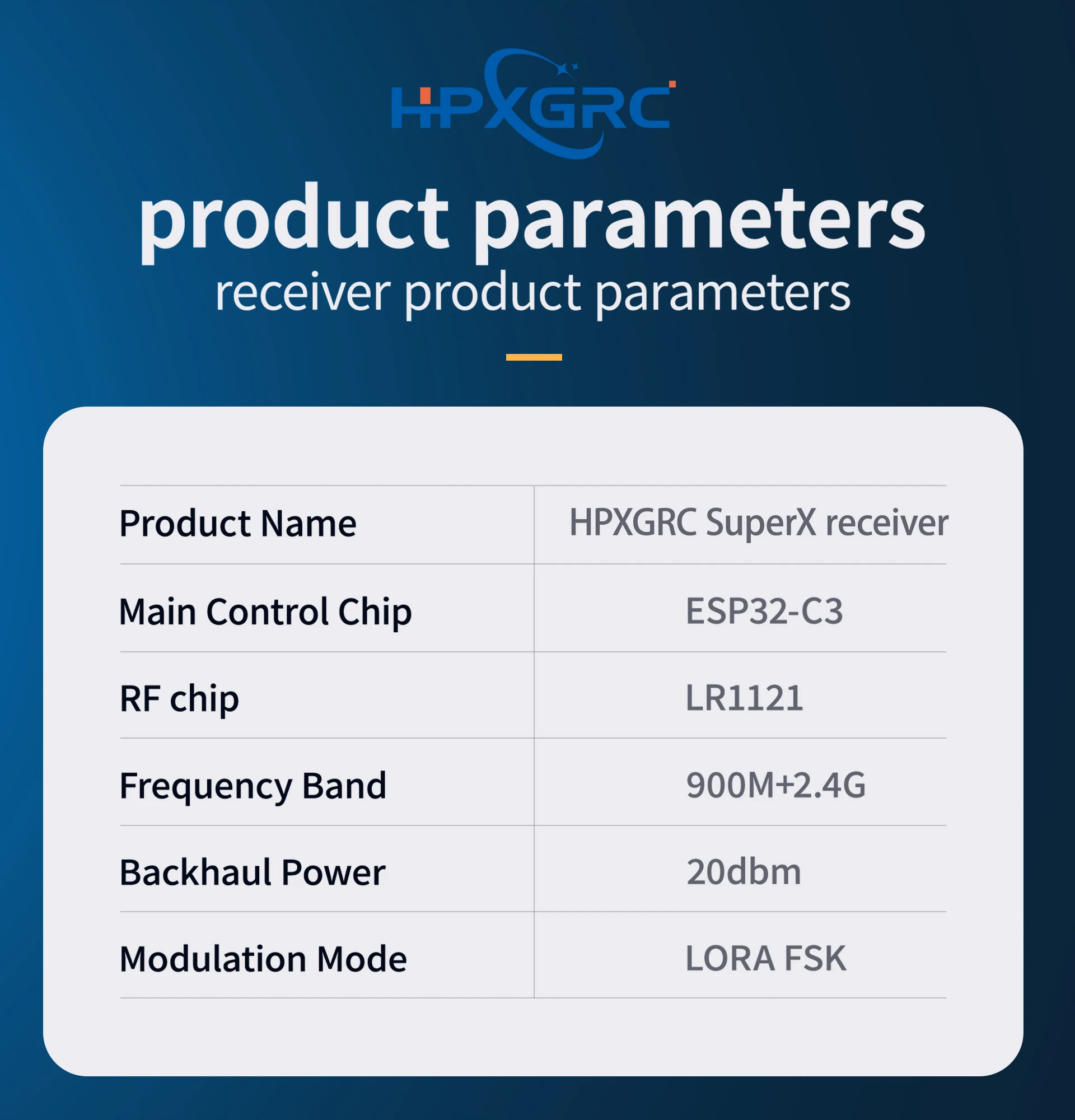 HPXGRC

product parameters

receiver product parameters

| Product Name | HPXGRC SuperX receiver |
|---|---|
| Main Control Chip | ESP32-C3 |
| RF chip | LR1121 |
| Frequency Band | 900M+2.4G |
| Backhaul Power | 20dbm |
| Modulation Mode | LORA FSK |